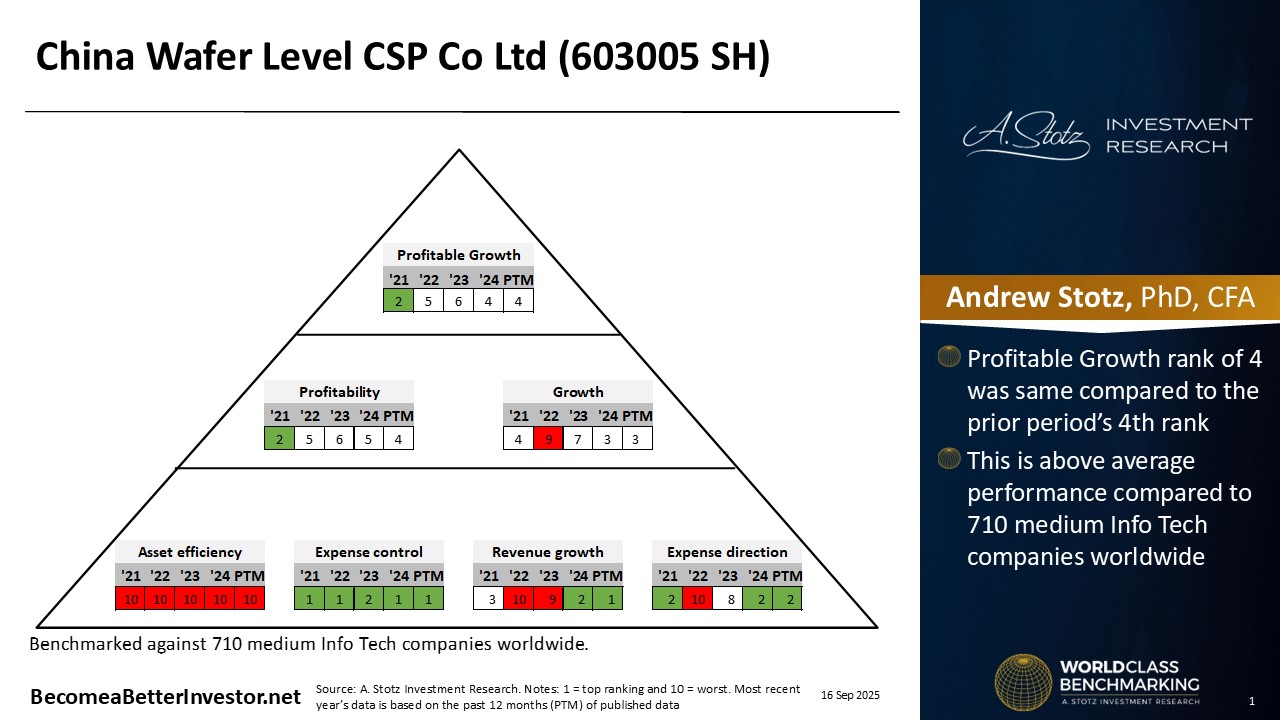 China Wafer Level CSP Co Ltd (603005 SH)

Profitable Growth

| '21 | '22 | '23 | '24 | PTM |
|---|---|---|---|---|
| 2 | 5 | 6 | 4 | 4 |

Profitability

| '21 | '22 | '23 | '24 | PTM |
|---|---|---|---|---|
| 2 | 5 | 6 | 5 | 4 |

Growth

| '21 | '22 | '23 | '24 | PTM |
|---|---|---|---|---|
| 4 | 9 | 7 | 3 | 3 |

Asset efficiency

| '21 | '22 | '23 | '24 | PTM |
|---|---|---|---|---|
| 10 | 10 | 10 | 10 | 10 |

Expense control

| '21 | '22 | '23 | '24 | PTM |
|---|---|---|---|---|
| 1 | 1 | 2 | 1 | 1 |

Revenue growth

| '21 | '22 | '23 | '24 | PTM |
|---|---|---|---|---|
| 3 | 10 | 9 | 2 | 1 |

Expense direction

| '21 | '22 | '23 | '24 | PTM |
|---|---|---|---|---|
| 2 | 10 | 8 | 2 | 2 |

Benchmarked against 710 medium Info Tech companies worldwide.

BecomeaBetterInvestor.net

Source: A. Stotz Investment Research. Notes: 1 = top ranking and 10 = worst. Most recent year's data is based on the past 12 months (PTM) of published data

16 Sep 2025

A. Stotz INVESTMENT RESEARCH

Andrew Stotz, PhD, CFA

Profitable Growth rank of 4 was same compared to the prior period's 4th rank

This is above average performance compared to 710 medium Info Tech companies worldwide

WORLDCLASS BENCHMARKING
A. STOTZ INVESTMENT RESEARCH

1